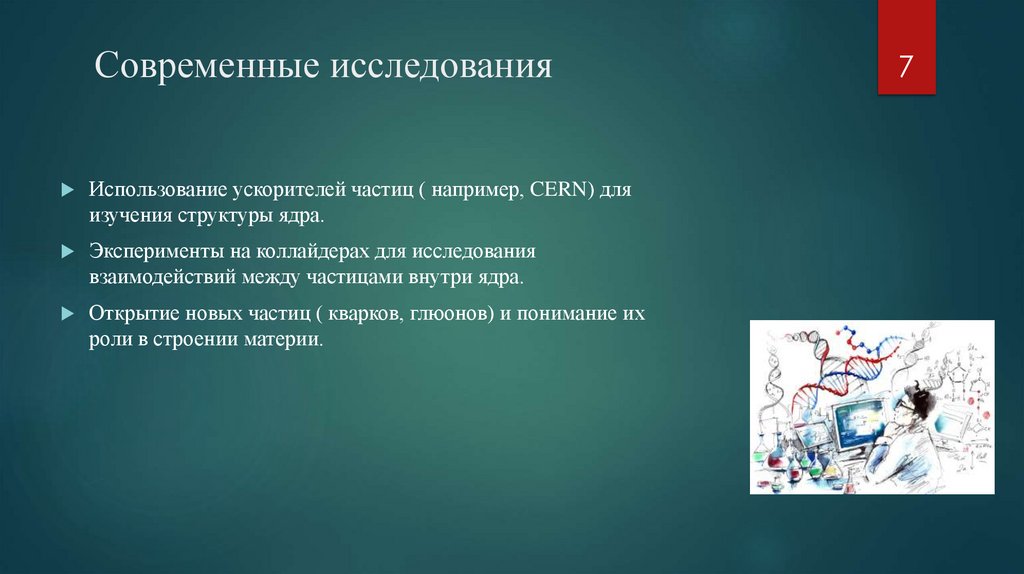 Современные исследования

7

Использование ускорителей частиц ( например, CERN) для изучения структуры ядра.

Эксперименты на коллайдерах для исследования взаимодействий между частицами внутри ядра.

Открытие новых частиц ( кварков, глюонов) и понимание их роли в строении материи.